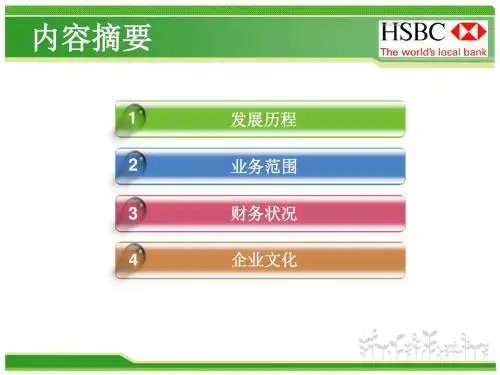 内容摘要

HSBC
The world's local bank

1 发展历程

2 业务范围

3 财务状况

4 企业文化